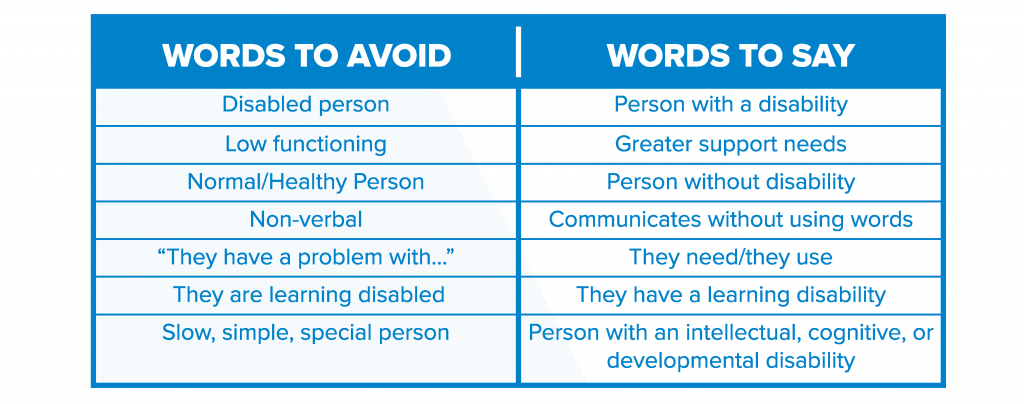 | WORDS TO AVOID | WORDS TO SAY |
|---|---|
| Disabled person | Person with a disability |
| Low functioning | Greater support needs |
| Normal/Healthy Person | Person without disability |
| Non-verbal | Communicates without using words |
| “They have a problem with...” | They need/they use |
| They are learning disabled | They have a learning disability |
| Slow, simple, special person | Person with an intellectual, cognitive, or developmental disability |